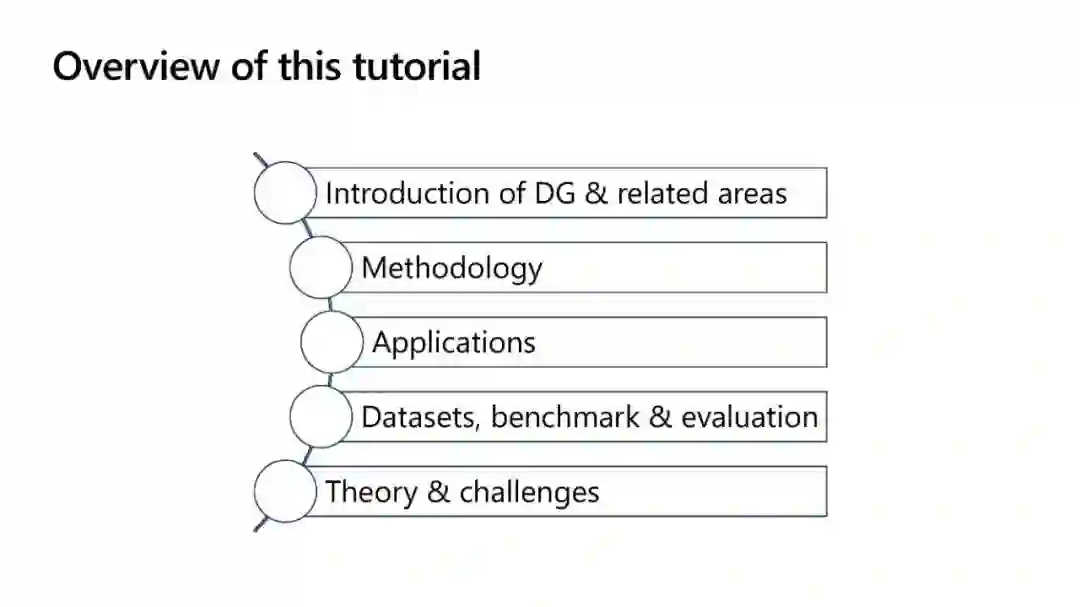 Overview of this tutorial

Introduction of DG & related areas

Methodology

Applications

Datasets, benchmark & evaluation

Theory & challenges